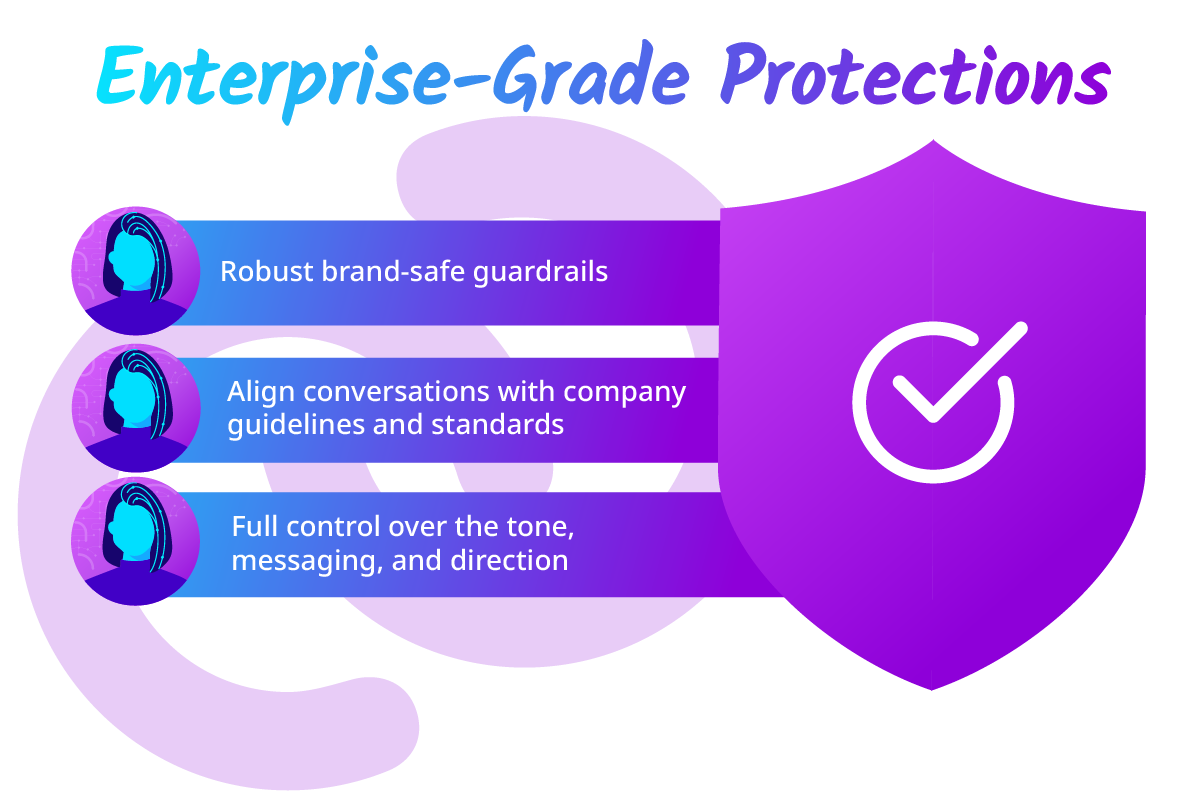 Enterprise-Grade Protections

Robust brand-safe guardrails

Align conversations with company guidelines and standards

Full control over the tone, messaging, and direction